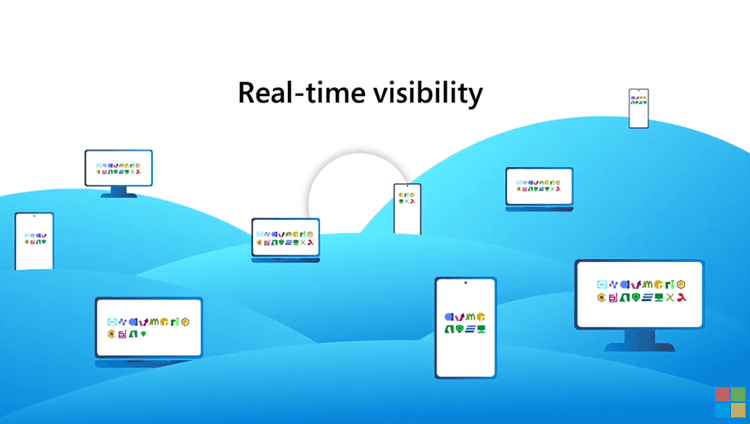 Real-time visibility